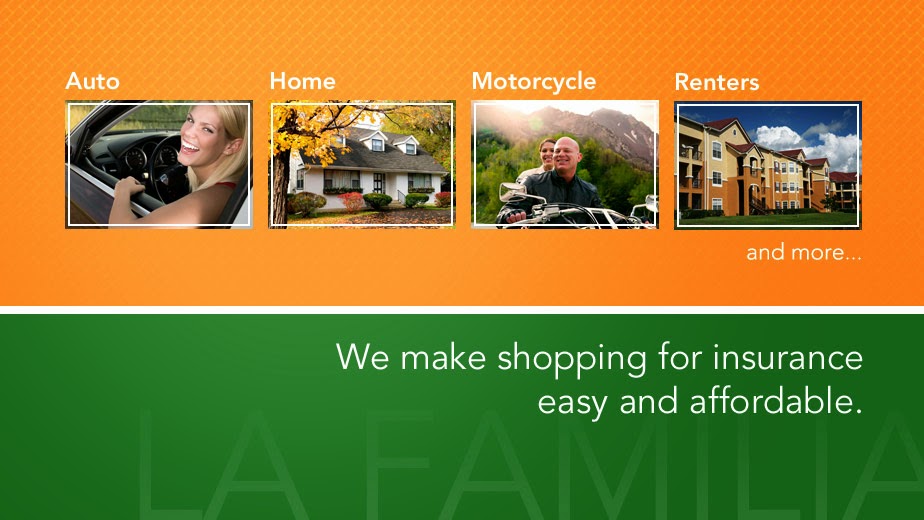 Auto

Home

Motorcycle

Renters

and more...

We make shopping for insurance easy and affordable.

LA FAMILIA